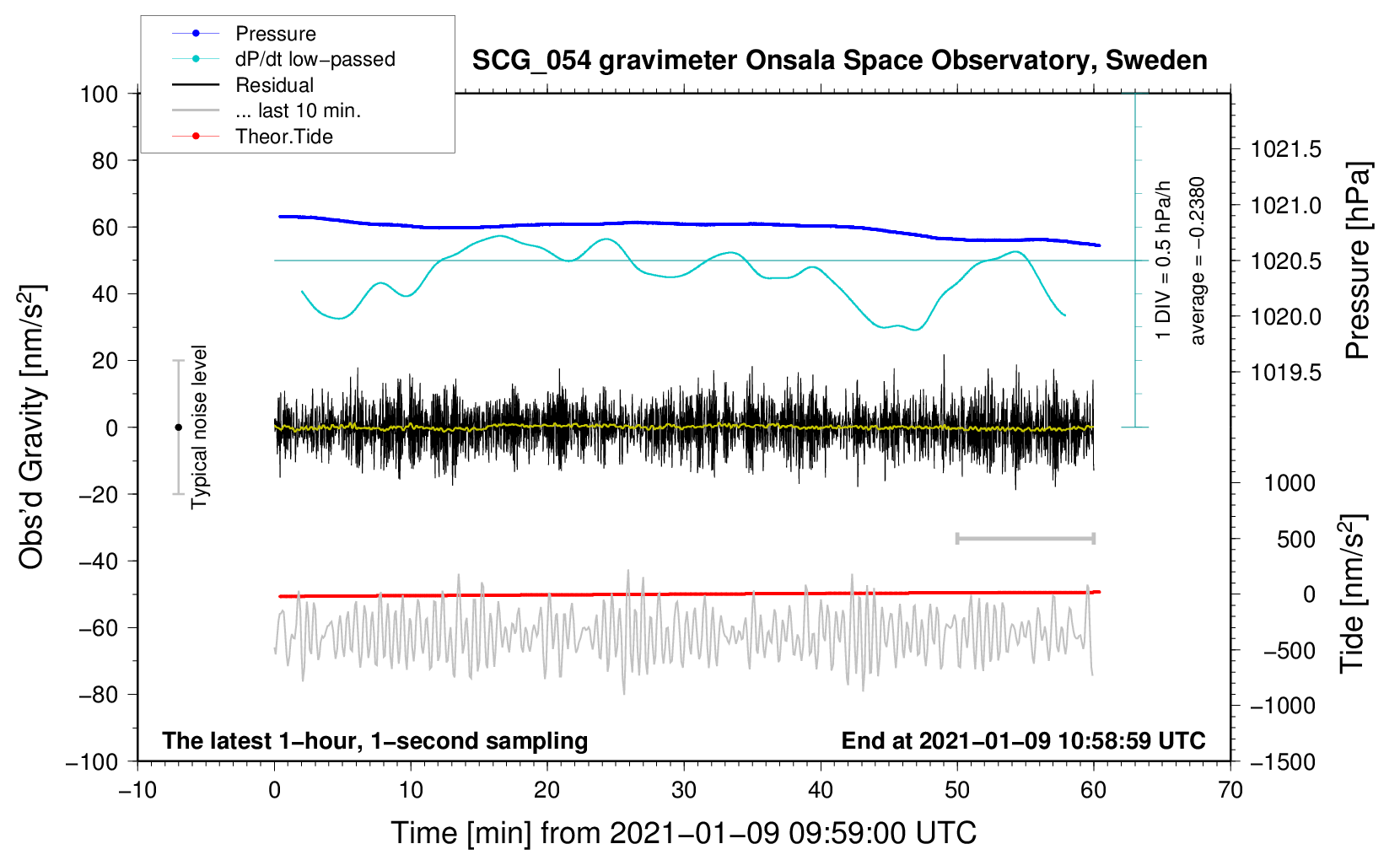 Pressure
dP/dt low−passed
Residual
... last 10 min.
Theor.Tide

SCG_054 gravimeter Onsala Space Observatory, Sweden

100
80
60
40
20
0
−20
−40
−60
−80
−100

Obs'd Gravity [nm/s$^2$]

Typical noise level

1 DIV = 0.5 hPa/h
average = −0.2380

1021.5
1021.0
1020.5
1020.0
1019.5

Pressure [hPa]

1000
500
0
−500
−1000
−1500

Tide [nm/s$^2$]

The latest 1−hour, 1−second sampling
End at 2021−01−09 10:58:59 UTC

−10
0
10
20
30
40
50
60
70

Time [min] from 2021−01−09 09:59:00 UTC